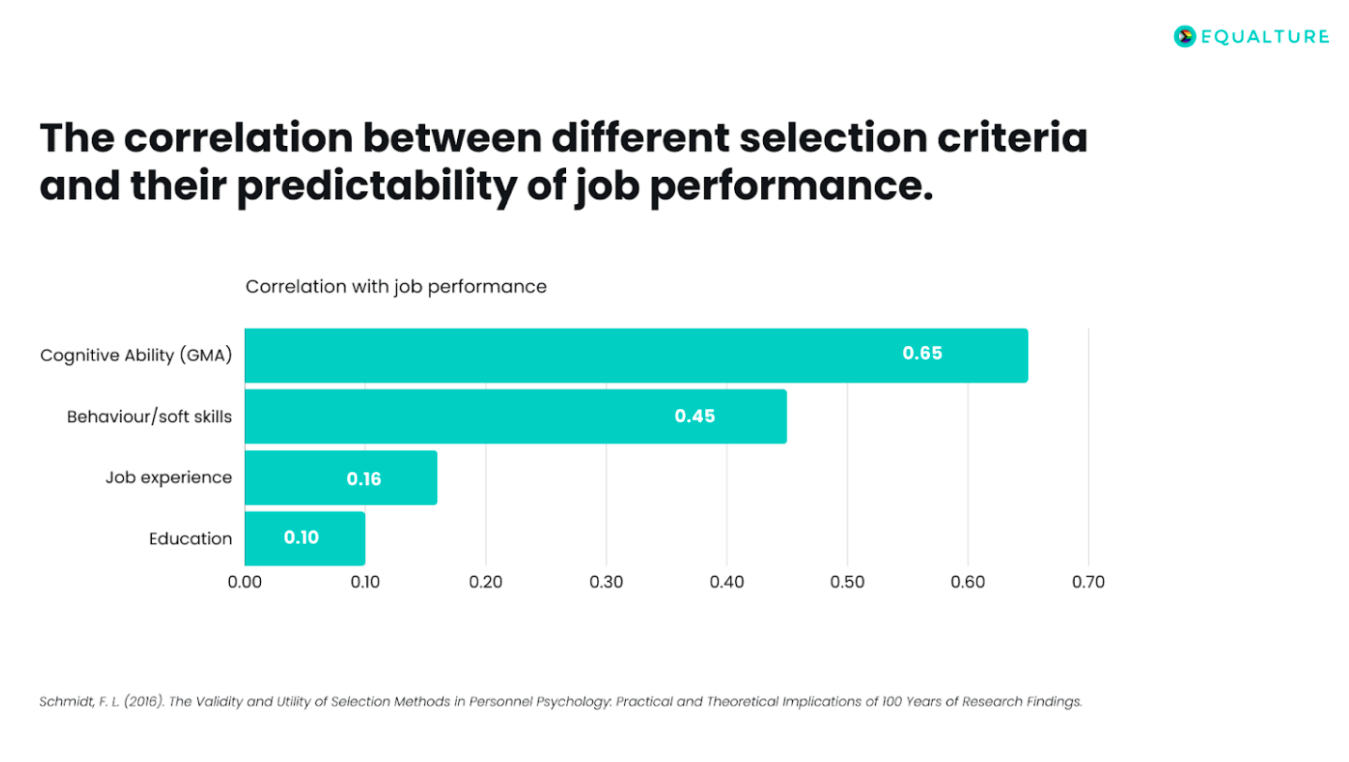 EQUALTURE

The correlation between different selection criteria and their predictability of job performance.

Correlation with job performance

Cognitive Ability (GMA) 0.65

Behaviour/soft skills 0.45

Job experience 0.16

Education 0.10

0.00 0.10 0.20 0.30 0.40 0.50 0.60 0.70

Schmidt, F. L. (2016). The Validity and Utility of Selection Methods in Personnel Psychology: Practical and Theoretical Implications of 100 Years of Research Findings.